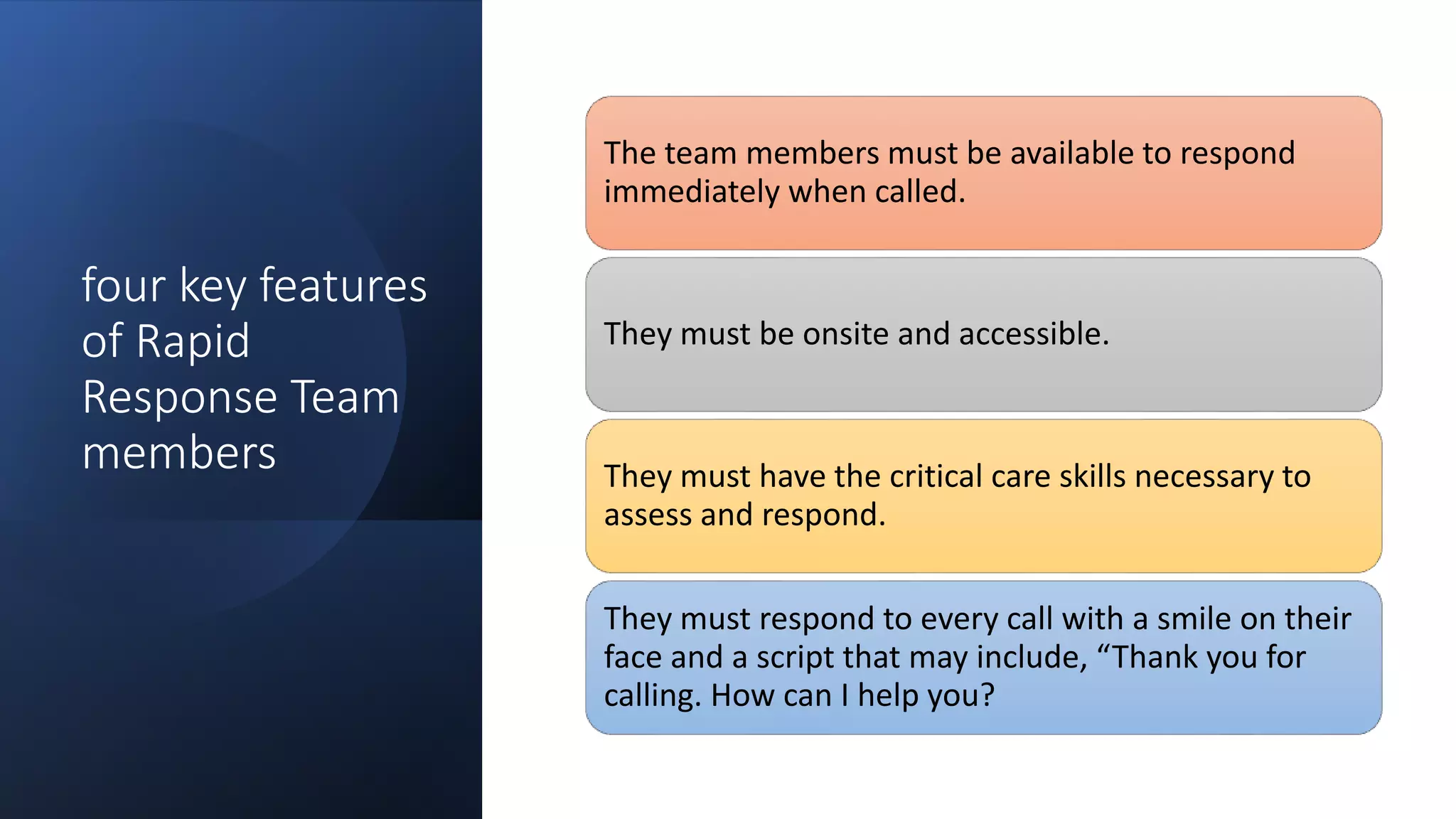 four key features of Rapid Response Team members

The team members must be available to respond immediately when called.

They must be onsite and accessible.

They must have the critical care skills necessary to assess and respond.

They must respond to every call with a smile on their face and a script that may include, “Thank you for calling. How can I help you?